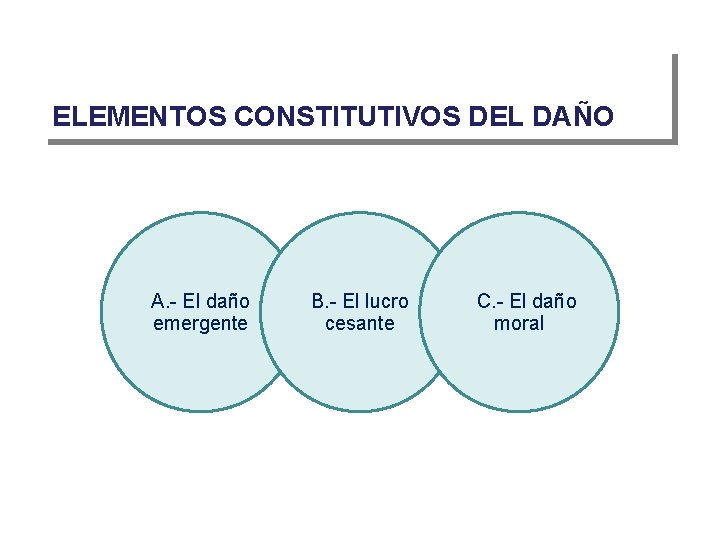 ELEMENTOS CONSTITUTIVOS DEL DAÑO

A.- El daño emergente

B.- El lucro cesante

C.- El daño moral